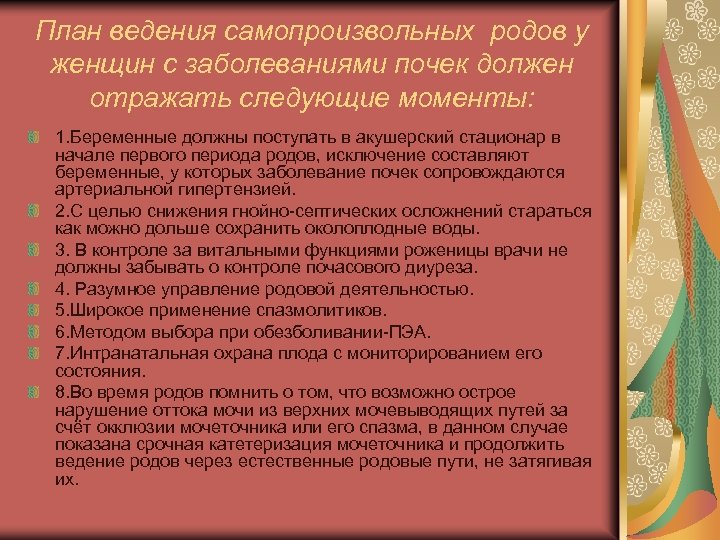 План ведения самопроизвольных родов у женщин с заболеваниями почек должен отражать следующие моменты:

1.Беременные должны поступать в акушерский стационар в начале первого периода родов, исключение составляют беременные, у которых заболевание почек сопровождаются артериальной гипертензией.

2.С целью снижения гнойно-септических осложнений стараться как можно дольше сохранить околоплодные воды.

3. В контроле за витальными функциями роженицы врачи не должны забывать о контроле почасового диуреза.

4. Разумное управление родовой деятельностью.

5.Широкое применение спазмолитиков.

6.Методом выбора при обезболивании-ПЭА.

7.Интранатальная охрана плода с мониторированием его состояния.

8.Во время родов помнить о том, что возможно острое нарушение оттока мочи из верхних мочевыводящих путей за счёт окклюзии мочеточника или его спазма, в данном случае показана срочная катетеризация мочеточника и продолжить ведение родов через естественные родовые пути, не затягивая их.